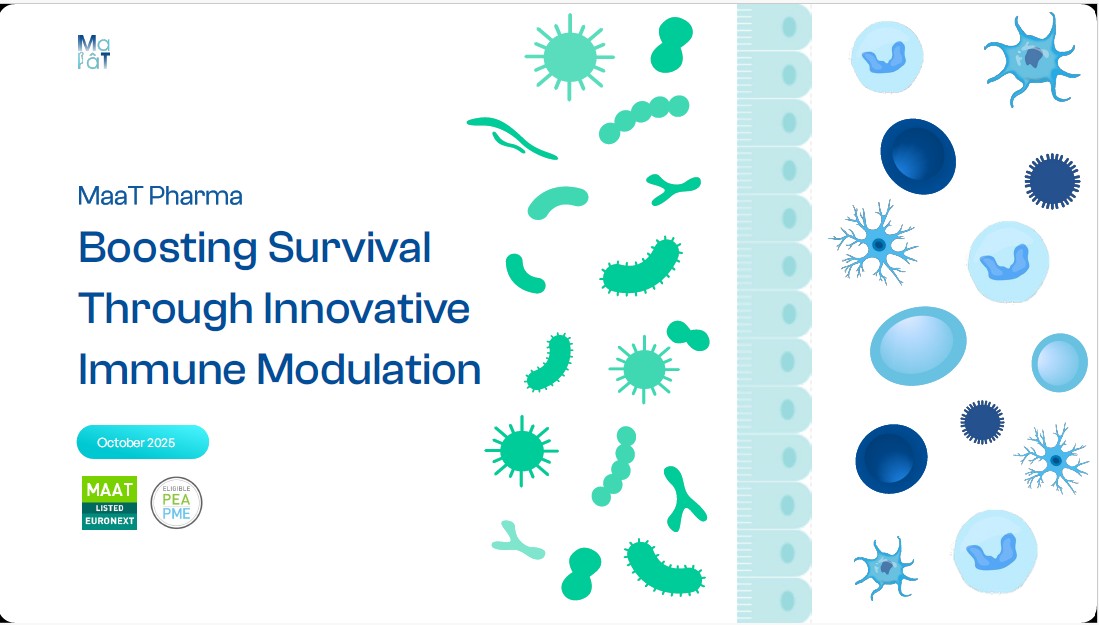 Ma
âT

MaaT Pharma

Boosting Survival Through Innovative Immune Modulation

October 2025

MAAT
LISTED
EURONEXT

ELIGIBLE
PEA
PME